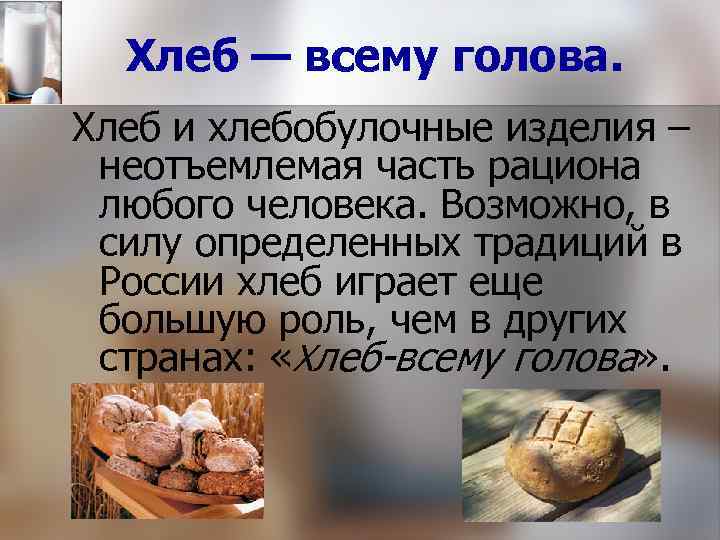 Хлеб — всему голова.

Хлеб и хлебобулочные изделия – неотъемлемая часть рациона любого человека. Возможно, в силу определенных традиций в России хлеб играет еще большую роль, чем в других странах: «Хлеб-всему голова».